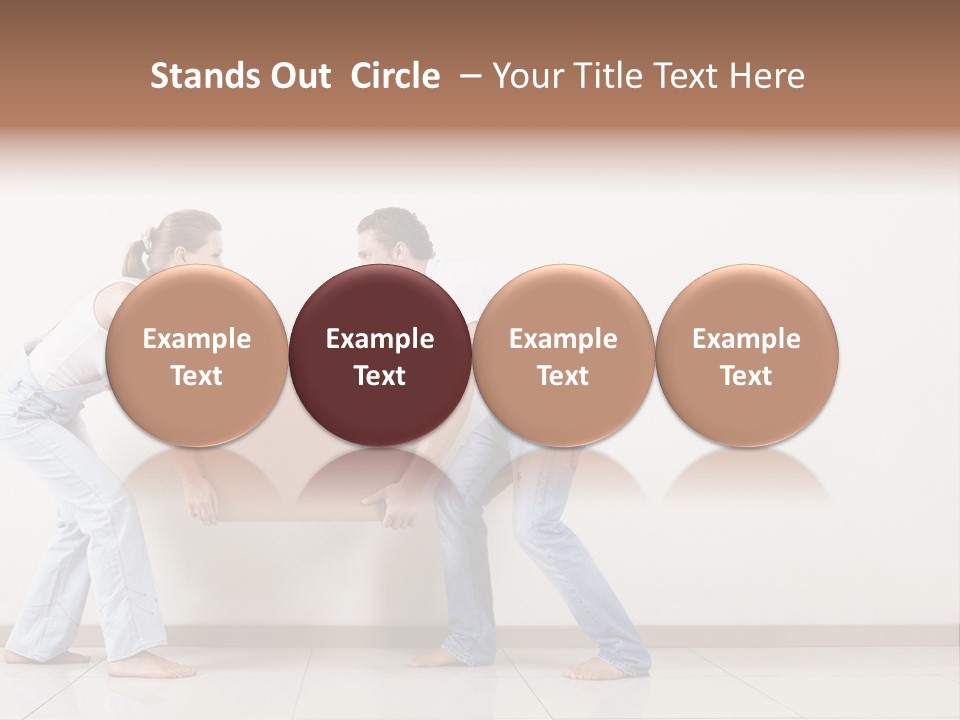 Stands Out Circle – Your Title Text Here

Example Text

Example Text

Example Text

Example Text